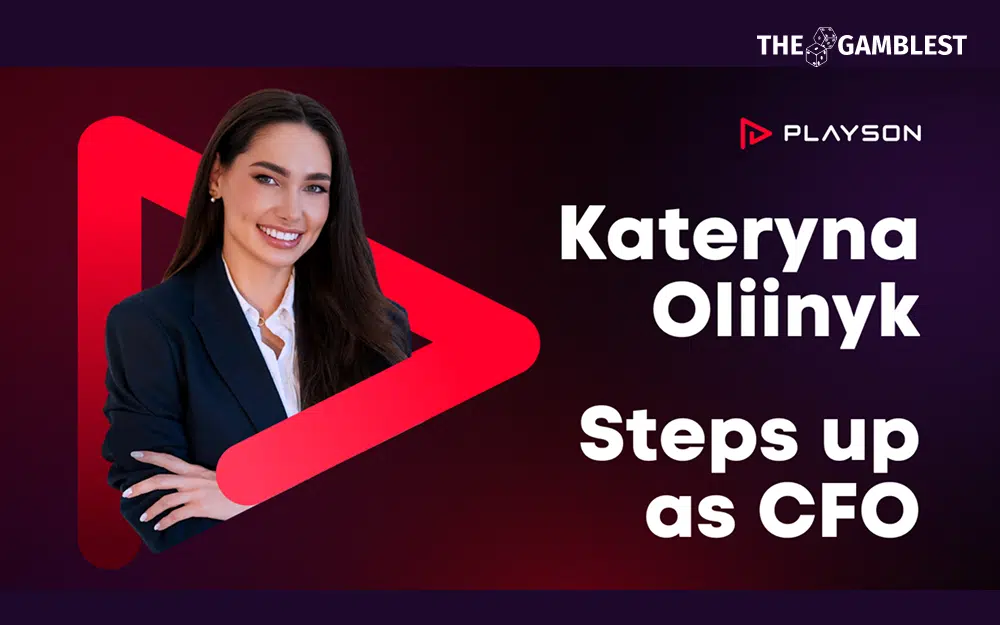 THE GAMBLEST

PLAYSON

Kateryna Oliinyk

Steps up as CFO